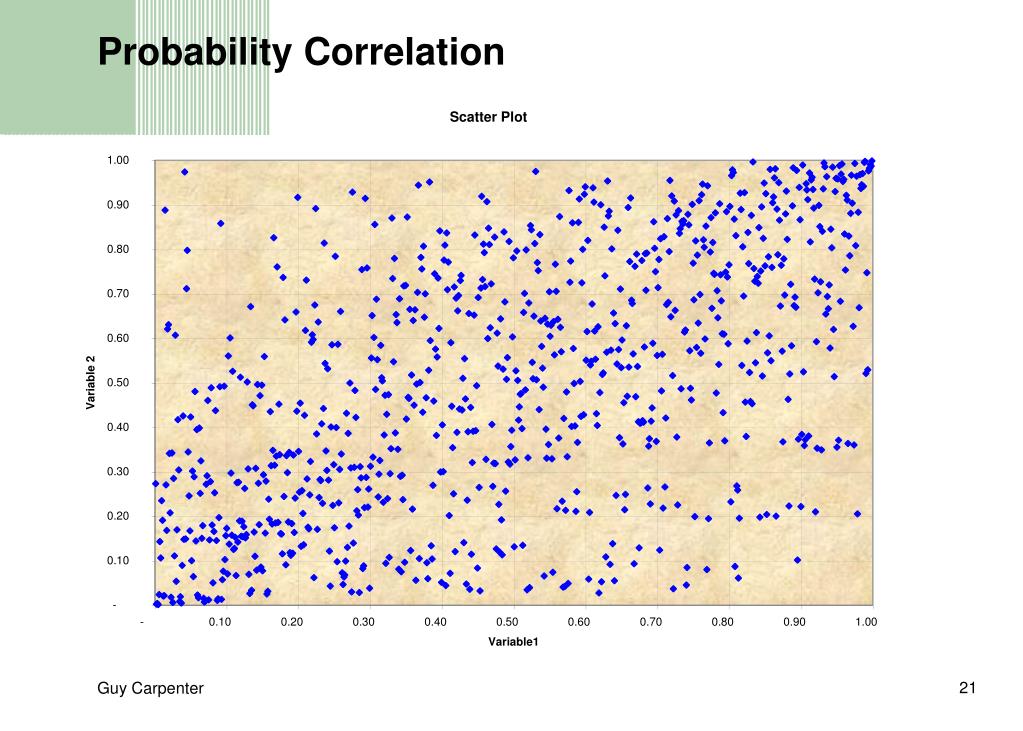 Probability Correlation

Scatter Plot

1.00
0.90
0.80
0.70
0.60
0.50
0.40
0.30
0.20
0.10
-

Variable 2

-
0.10
0.20
0.30
0.40
0.50
0.60
0.70
0.80
0.90
1.00

Variable1

Guy Carpenter

21